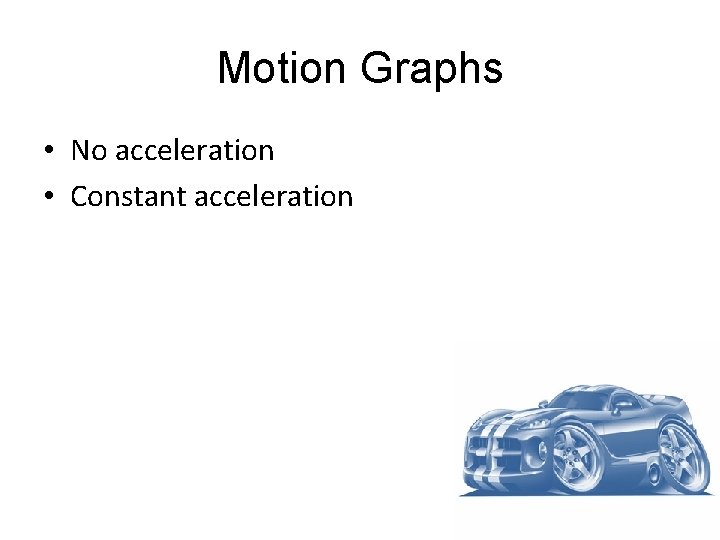 Motion Graphs

• No acceleration
• Constant acceleration